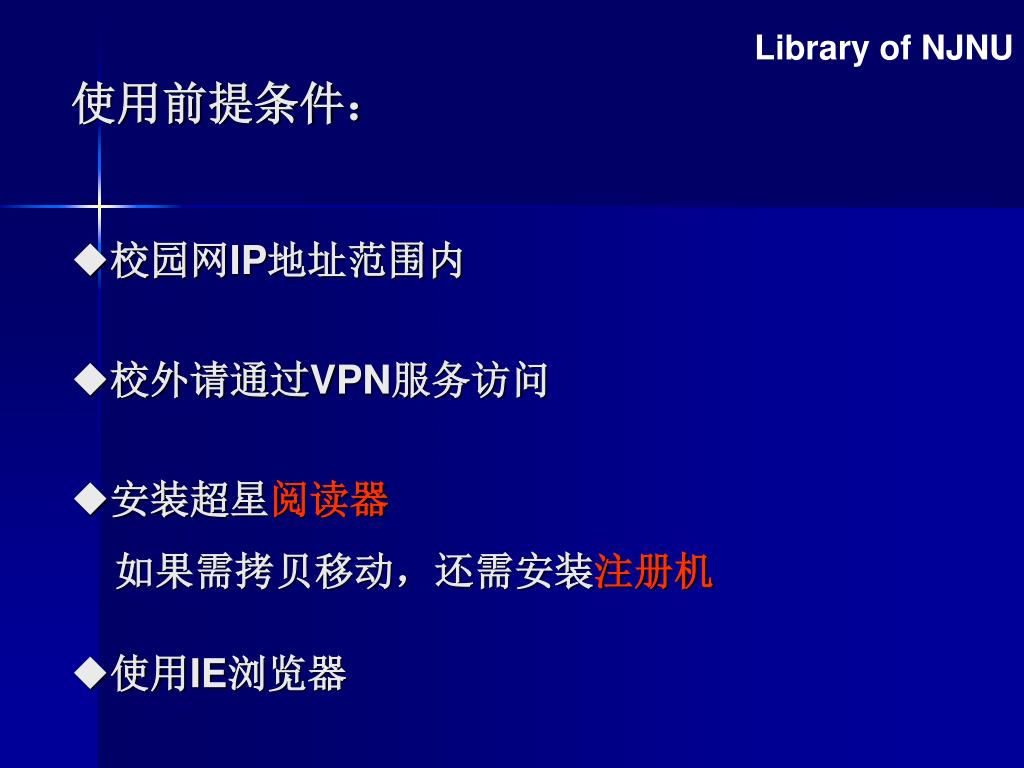 Library of NJNU

使用前提条件：

◆校园网IP地址范围内

◆校外请通过VPN服务访问

◆安装超星阅读器
如果需拷贝移动，还需安装注册机

◆使用IE浏览器